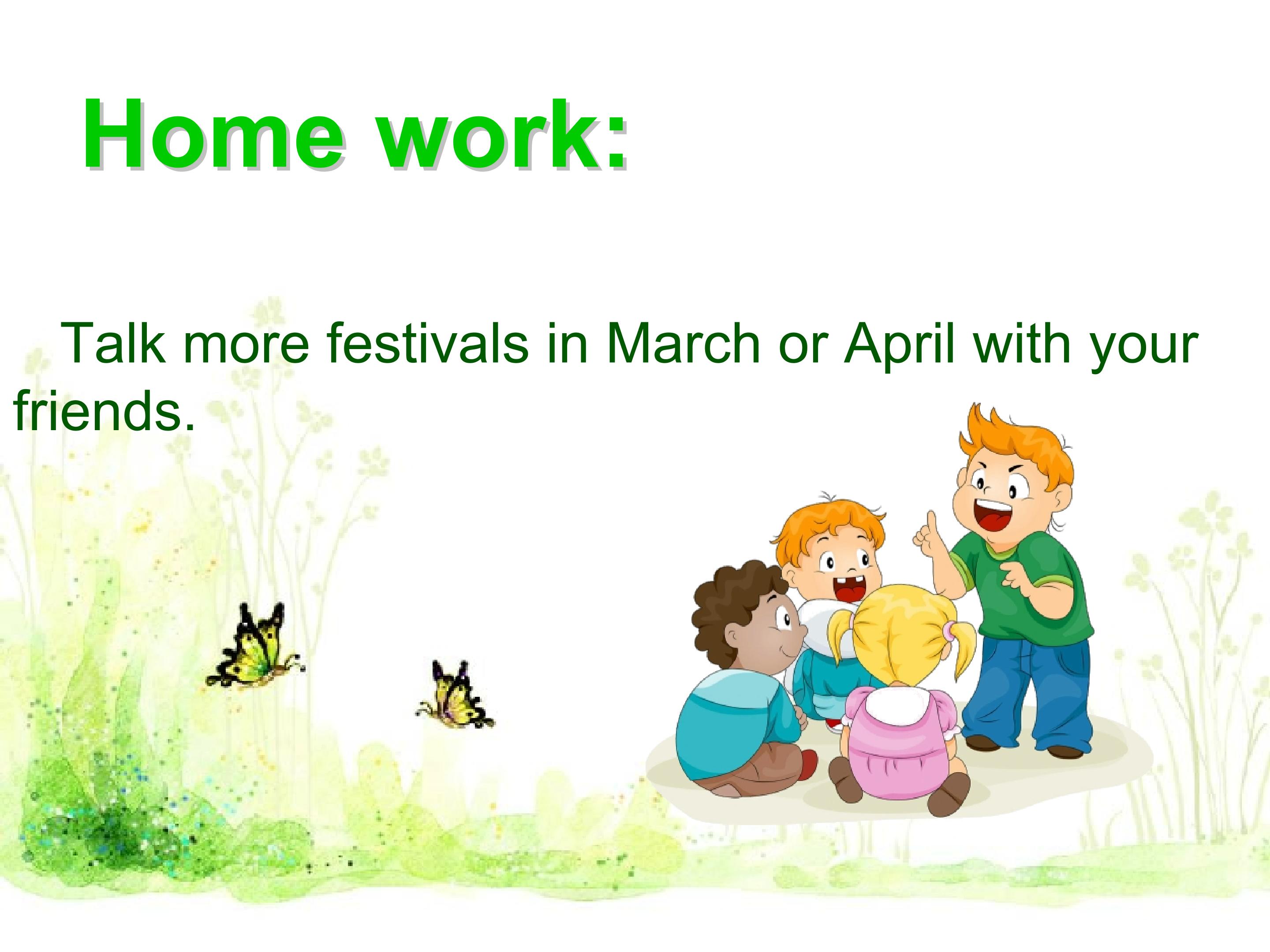 Home work:

Talk more festivals in March or April with your friends.